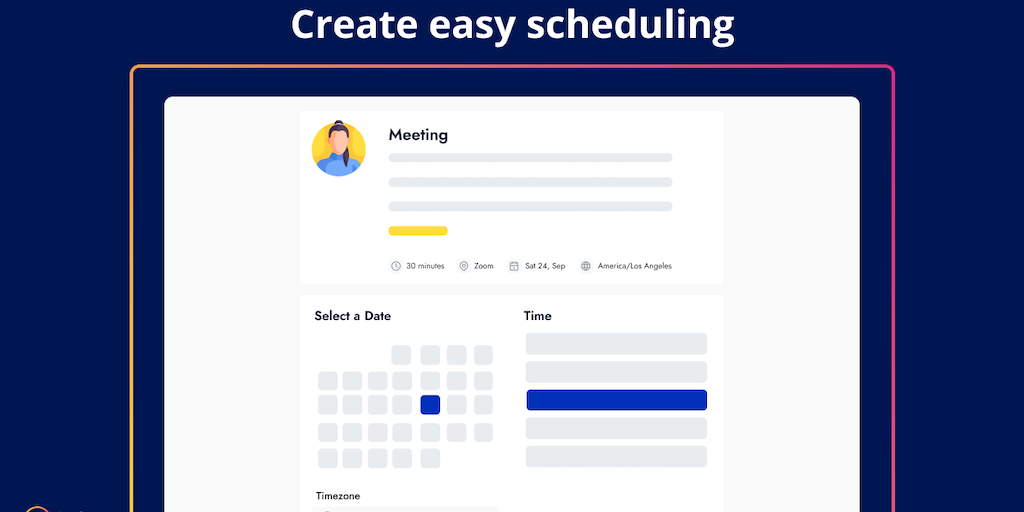 Create easy scheduling

Meeting

30 minutes Zoom Sat 24, Sep America/Los Angeles

Select a Date

Time

Timezone